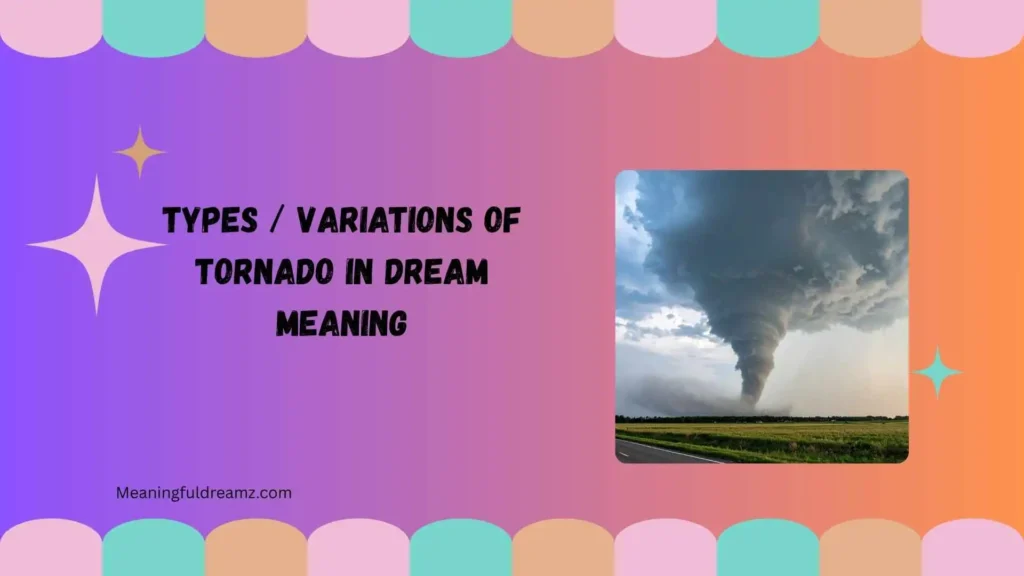 TYPES / VARIATIONS OF TORNADO IN DREAM MEANING

Meaningfuldreamz.com